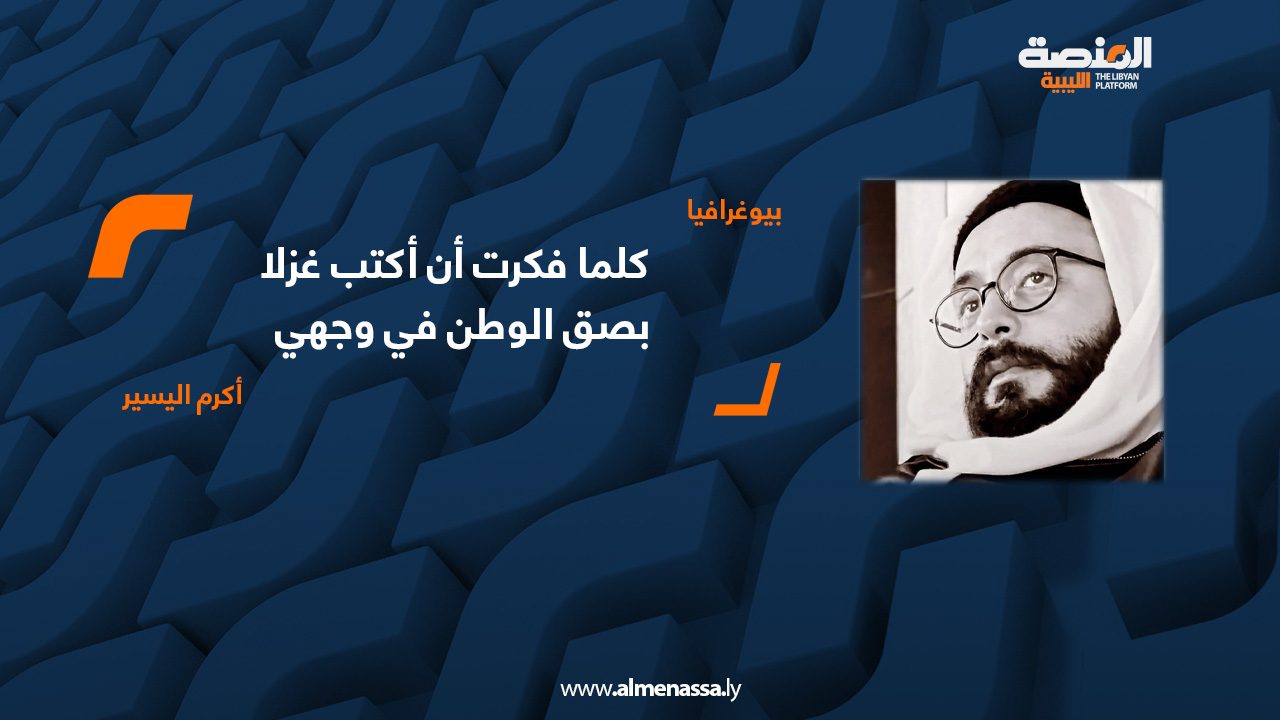 المنصة الليبية
THE LIBYAN PLATFORM

بيوغرافيا

كلما فكرت أن أكتب غزلا
بصق الوطن في وجهي

أكرم اليسير

www.almenassa.ly